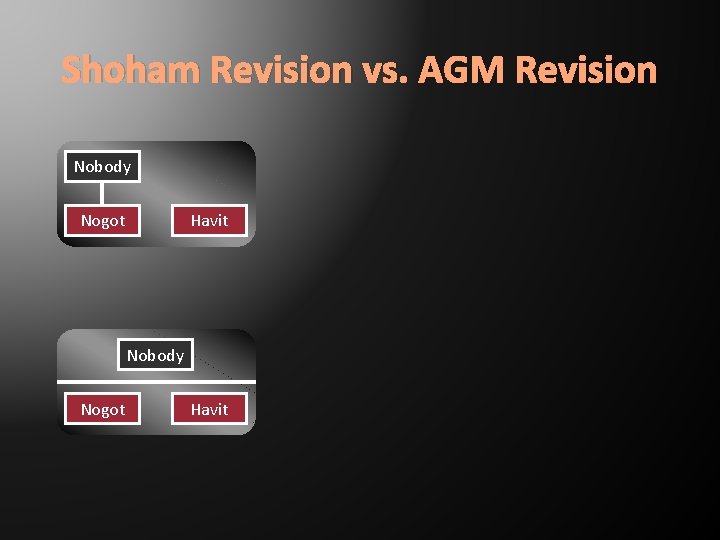 Shoham Revision vs. AGM Revision

Nobody

Nogot

Havit

Nobody

Nogot

Havit